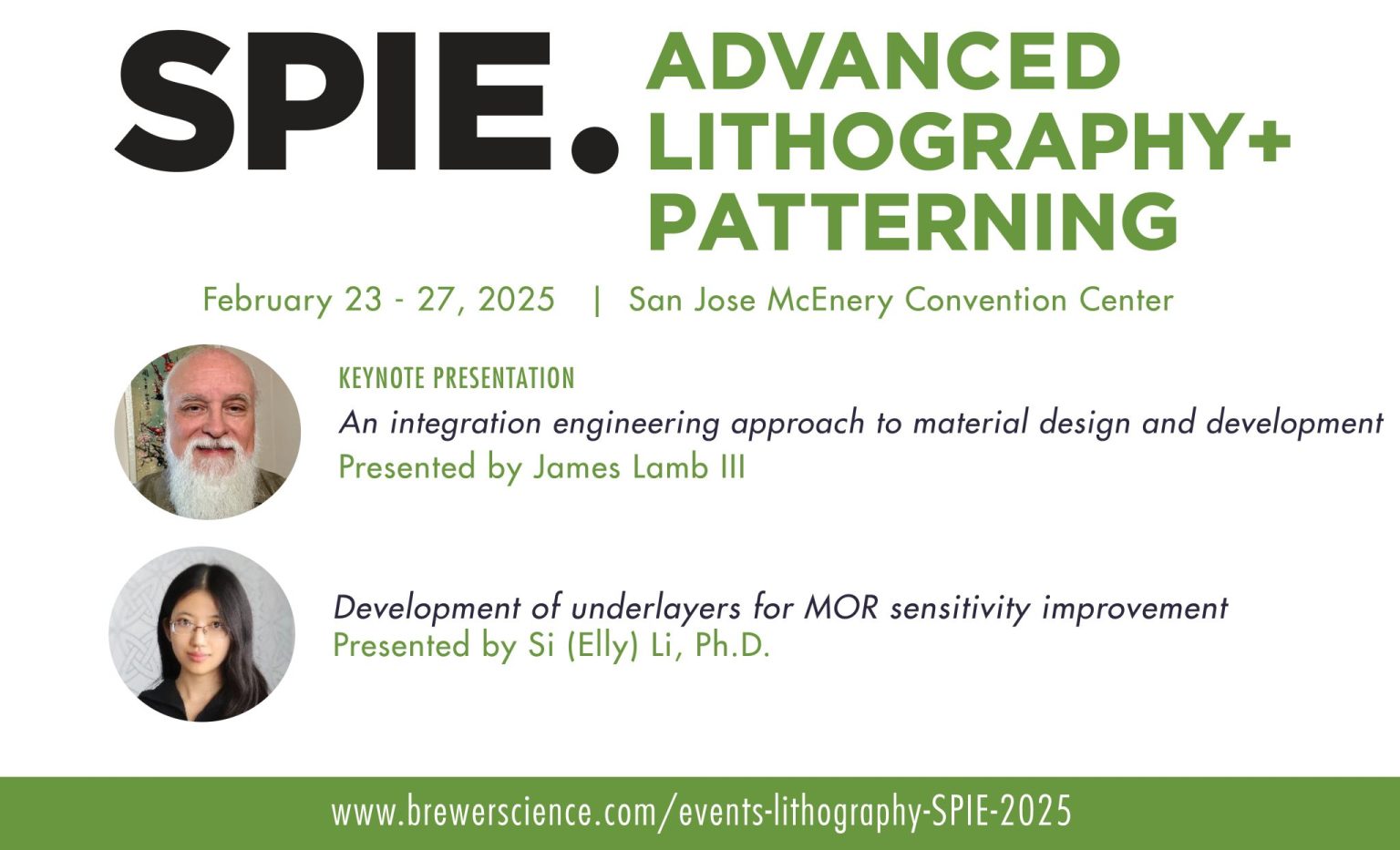 SPIE. ADVANCED LITHOGRAPHY+ PATTERNING

February 23 - 27, 2025 | San Jose McEnery Convention Center

KEYNOTE PRESENTATION
An integration engineering approach to material design and development
Presented by James Lamb III

Development of underlayers for MOR sensitivity improvement
Presented by Si (Elly) Li, Ph.D.

www.brewerscience.com/events-lithography-SPIE-2025